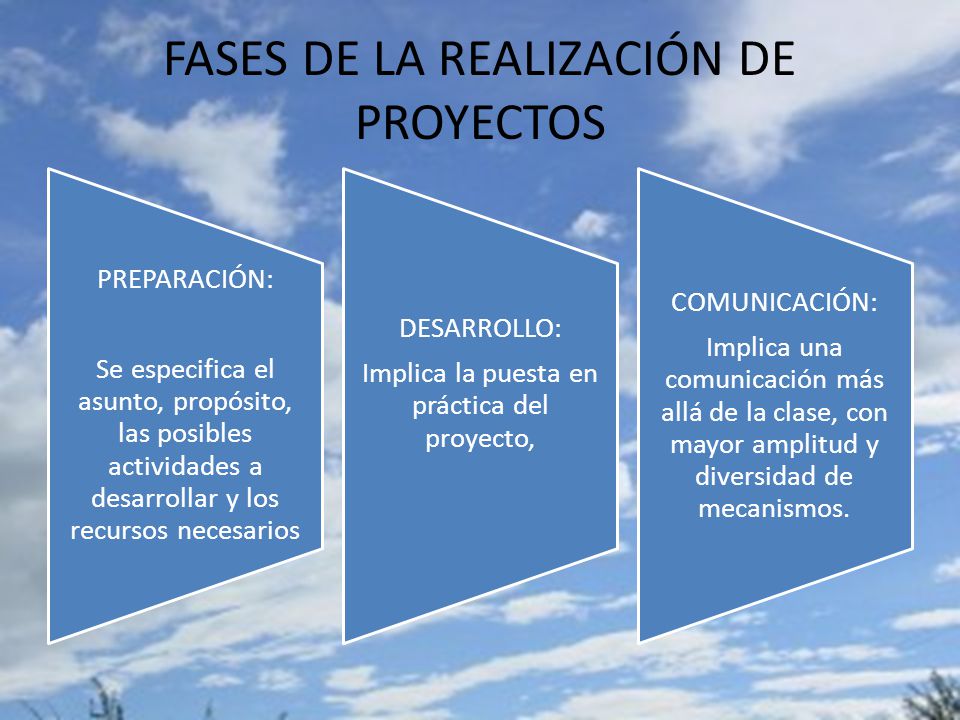 FASES DE LA REALIZACIÓN DE PROYECTOS

PREPARACIÓN:

Se especifica el asunto, propósito, las posibles actividades a desarrollar y los recursos necesarios

DESARROLLO:

Implica la puesta en práctica del proyecto,

COMUNICACIÓN:

Implica una comunicación más allá de la clase, con mayor amplitud y diversidad de mecanismos.